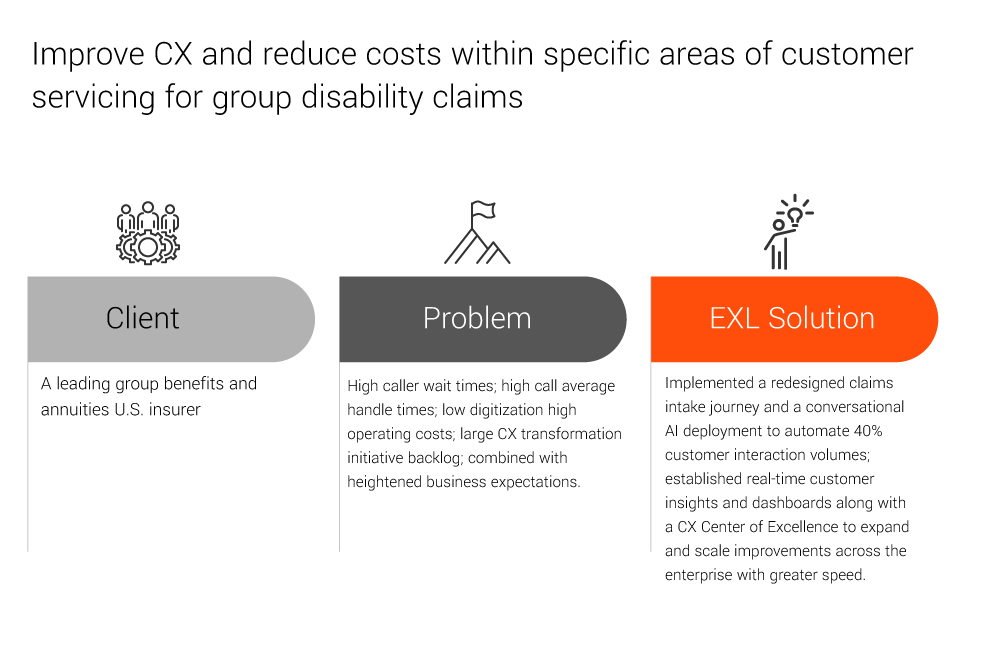 Improve CX and reduce costs within specific areas of customer servicing for group disability claims

Client

A leading group benefits and annuities U.S. insurer

Problem

High caller wait times; high call average handle times; low digitization high operating costs; large CX transformation initiative backlog; combined with heightened business expectations.

EXL Solution

Implemented a redesigned claims intake journey and a conversational AI deployment to automate 40% customer interaction volumes; established real-time customer insights and dashboards along with a CX Center of Excellence to expand and scale improvements across the enterprise with greater speed.